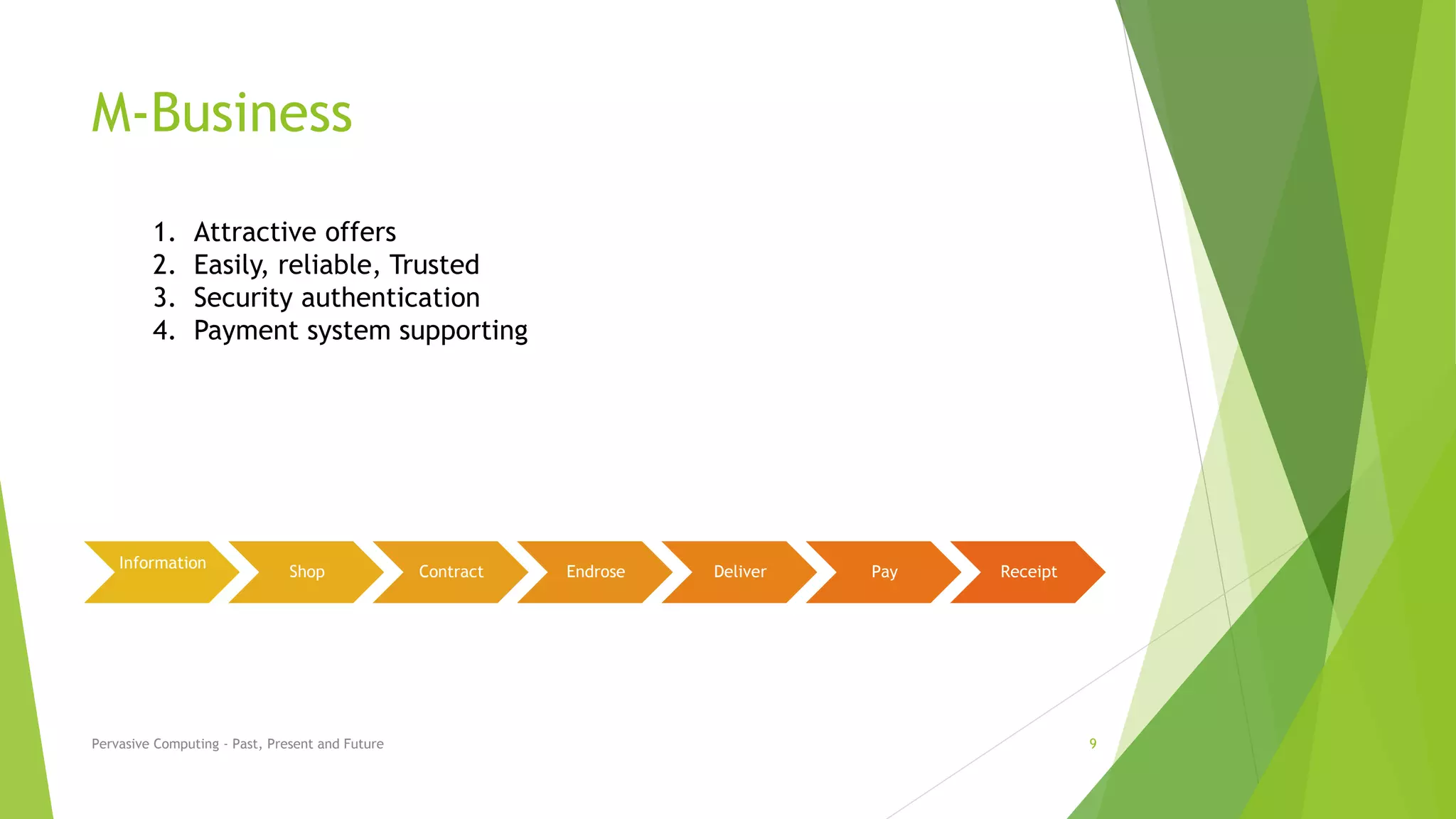 M-Business

1. Attractive offers
2. Easily, reliable, Trusted
3. Security authentication
4. Payment system supporting

Information
Shop
Contract
Endrose
Deliver
Pay
Receipt

Pervasive Computing - Past, Present and Future

9